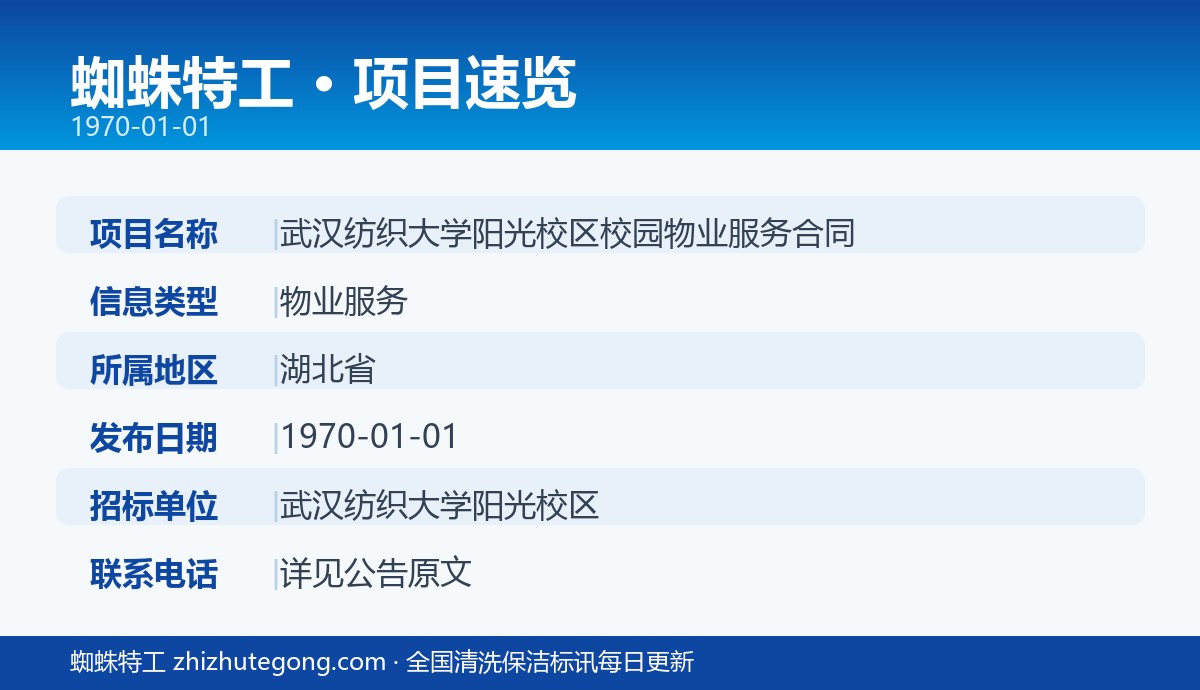 蜘蛛特工 · 项目速览
1970-01-01

| 项目名称 | 武汉纺织大学阳光校区校园物业服务合同 |
|---|---|
| 信息类型 | 物业服务 |
| 所属地区 | 湖北省 |
| 发布日期 | 1970-01-01 |
| 招标单位 | 武汉纺织大学阳光校区 |
| 联系电话 | 详见公告原文 |

蜘蛛特工 zhizhutegong.com · 全国清洗保洁标讯每日更新